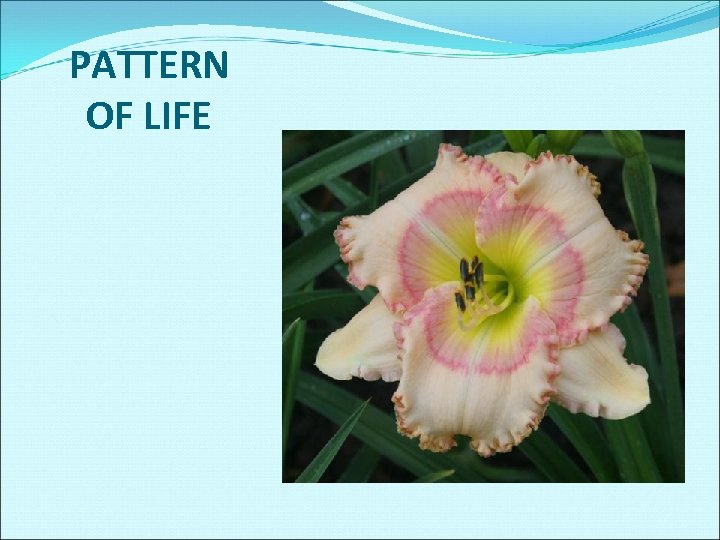 PATTERN
OF LIFE